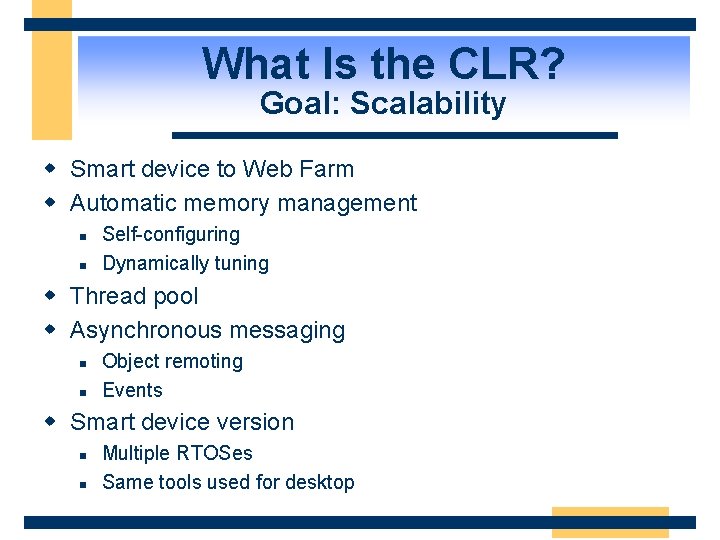 What Is the CLR?
Goal: Scalability

- Smart device to Web Farm
- Automatic memory management
  - Self-configuring
  - Dynamically tuning
- Thread pool
- Asynchronous messaging
  - Object remoting
  - Events
- Smart device version
  - Multiple RTOSes
  - Same tools used for desktop